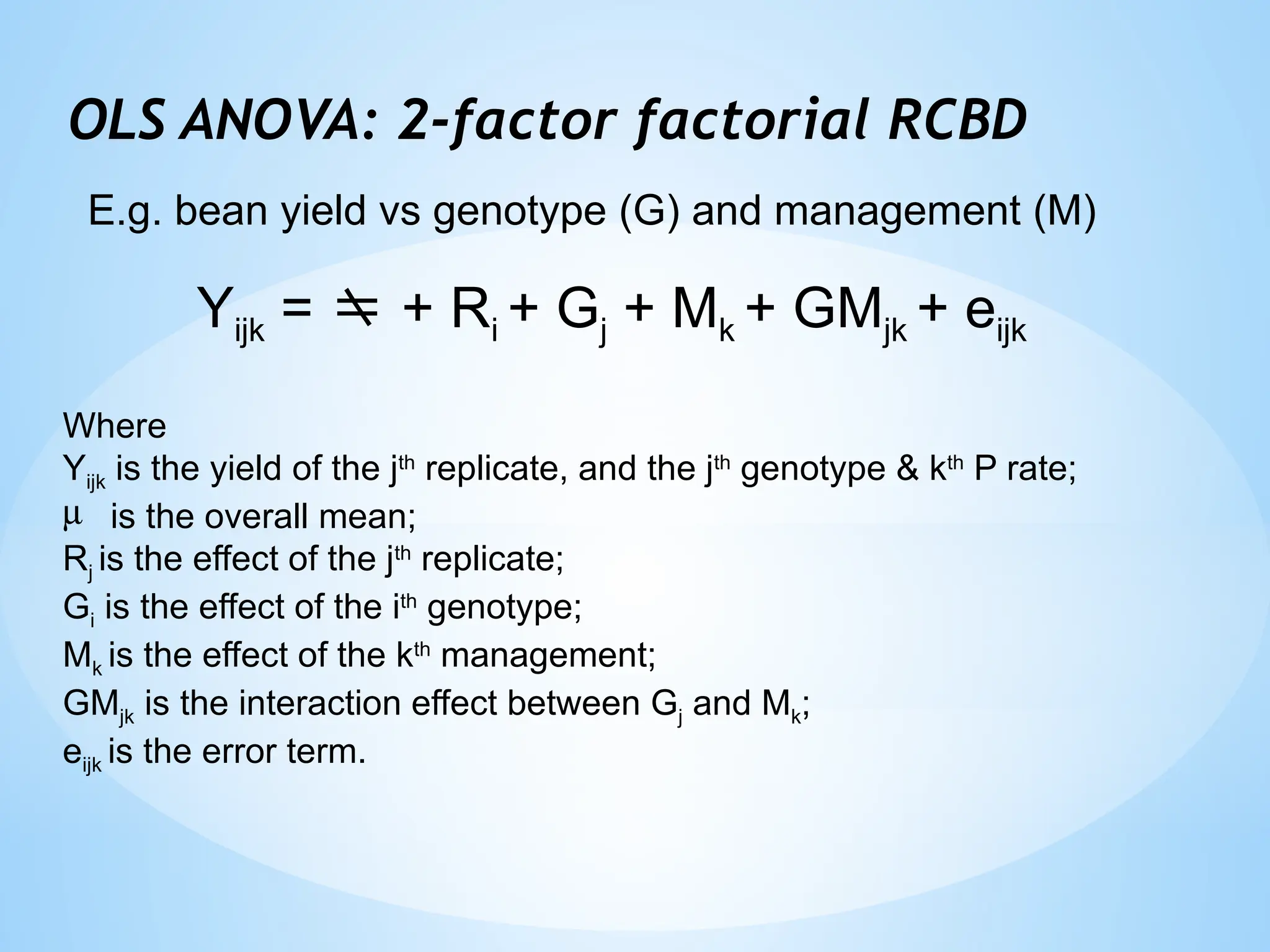 OLS ANOVA: 2-factor factorial RCBD

E.g. bean yield vs genotype (G) and management (M)

$Y_{ijk} = \neq + R_i + G_j + M_k + GM_{jk} + e_{ijk}$

Where
$Y_{ijk}$ is the yield of the $j^{th}$ replicate, and the $j^{th}$ genotype & $k^{th}$ P rate;
$\mu$ is the overall mean;
$R_j$ is the effect of the $j^{th}$ replicate;
$G_i$ is the effect of the $i^{th}$ genotype;
$M_k$ is the effect of the $k^{th}$ management;
$GM_{jk}$ is the interaction effect between $G_j$ and $M_k$;
$e_{ijk}$ is the error term.